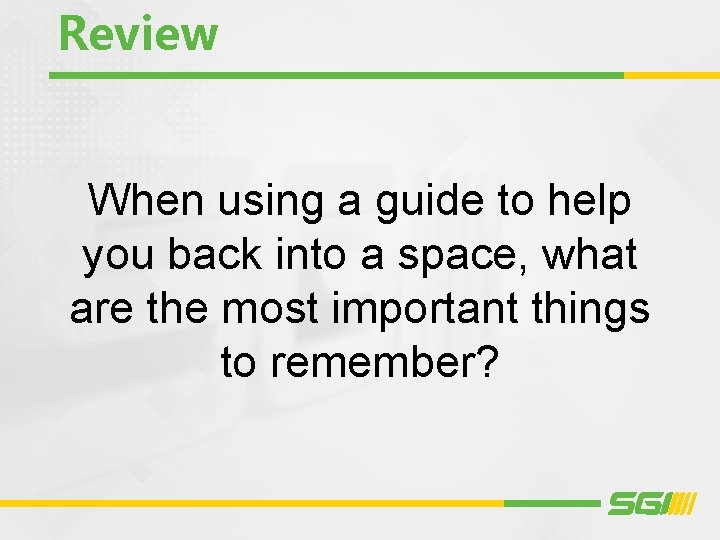 Review

When using a guide to help you back into a space, what are the most important things to remember?

SGI